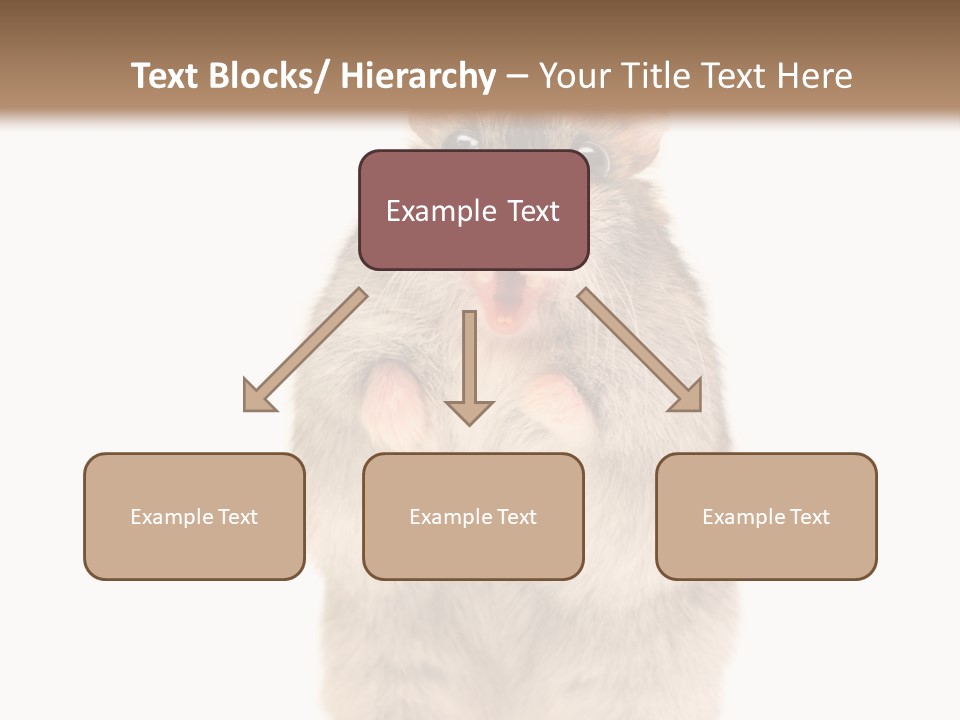 Text Blocks/ Hierarchy – Your Title Text Here

Example Text

Example Text

Example Text

Example Text